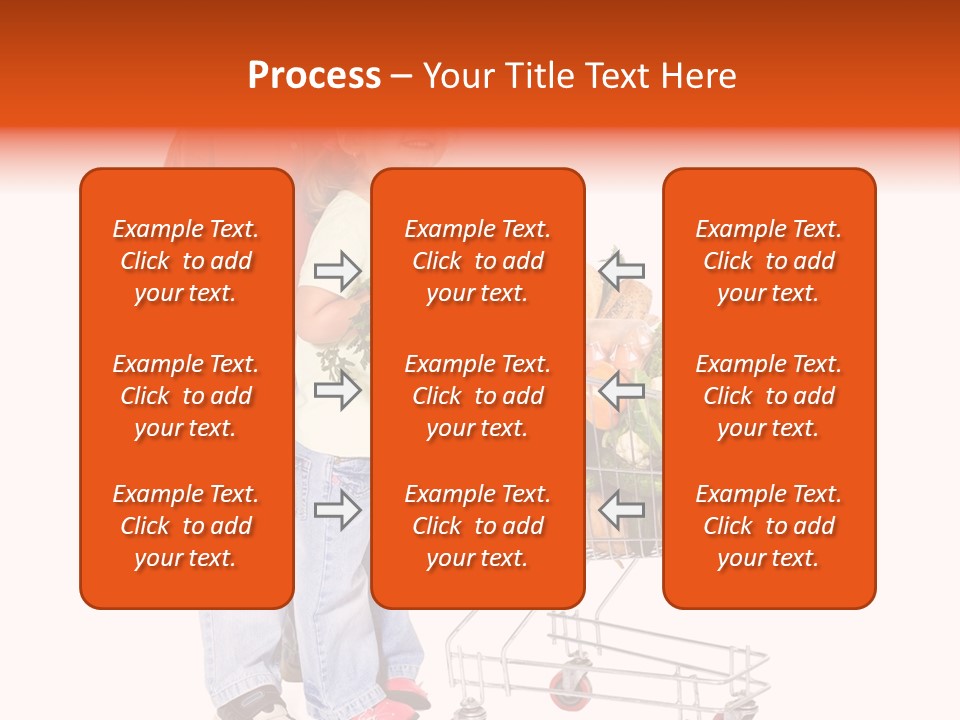 Process – Your Title Text Here

Example Text. Click to add your text.

Example Text. Click to add your text.

Example Text. Click to add your text.

Example Text. Click to add your text.

Example Text. Click to add your text.

Example Text. Click to add your text.

Example Text. Click to add your text.

Example Text. Click to add your text.

Example Text. Click to add your text.